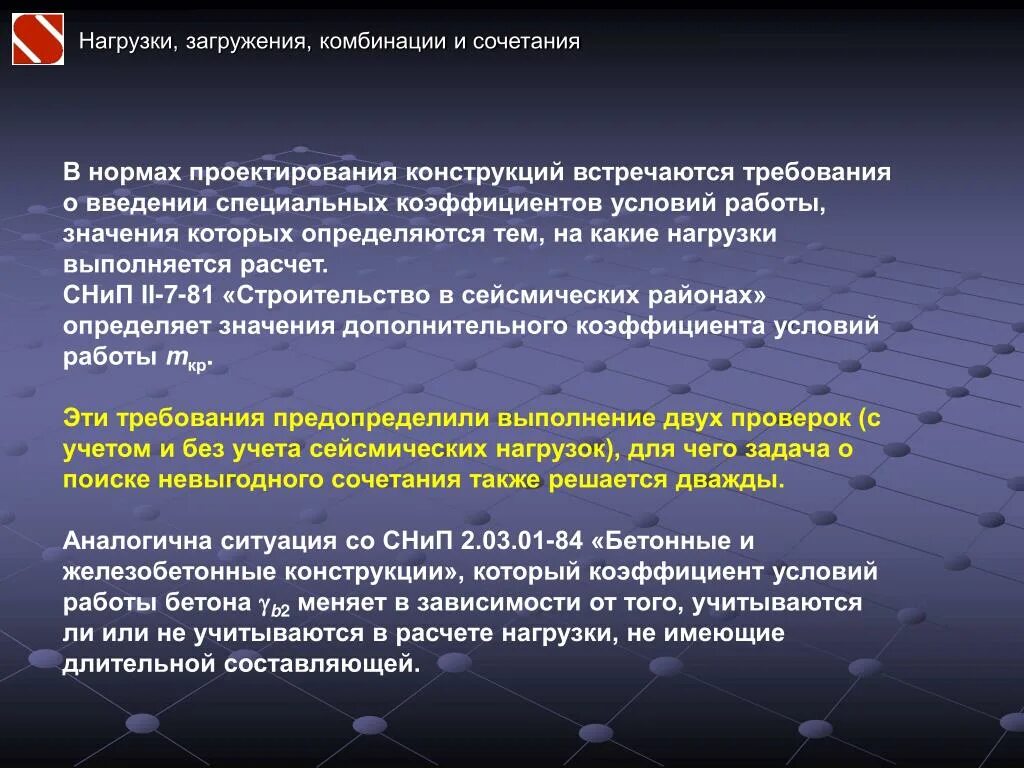 Нагрузки, загружения, комбинации и сочетания

В нормах проектирования конструкций встречаются требования о введении специальных коэффициентов условий работы, значения которых определяются тем, на какие нагрузки выполняется расчет.
СНиП II-7-81 «Строительство в сейсмических районах» определяет значения дополнительного коэффициента условий работы $m_{кр}$.

Эти требования предопределили выполнение двух проверок (с учетом и без учета сейсмических нагрузок), для чего задача о поиске невыгодного сочетания также решается дважды.

Аналогична ситуация со СНиП 2.03.01-84 «Бетонные и железобетонные конструкции», который коэффициент условий работы бетона $\gamma_{b2}$ меняет в зависимости от того, учитываются ли или не учитываются в расчете нагрузки, не имеющие длительной составляющей.